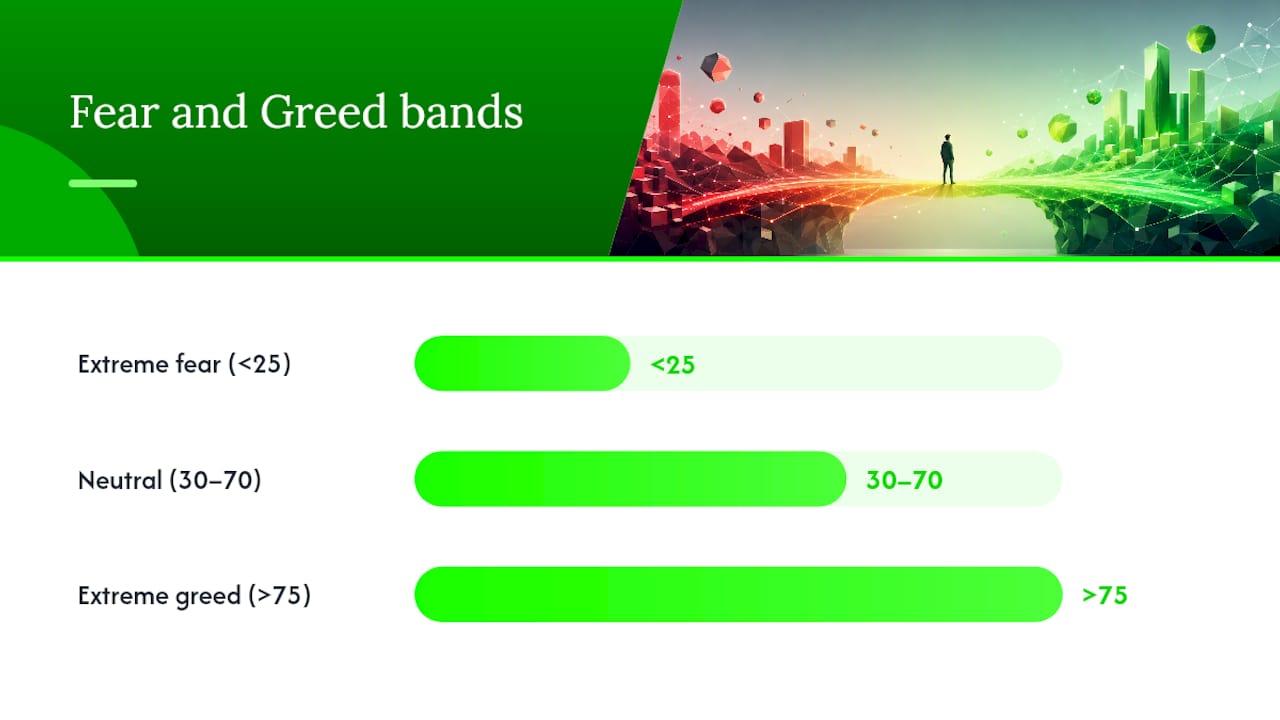 Fear and Greed bands

Extreme fear (<25)
<25

Neutral (30–70)
30–70

Extreme greed (>75)
>75